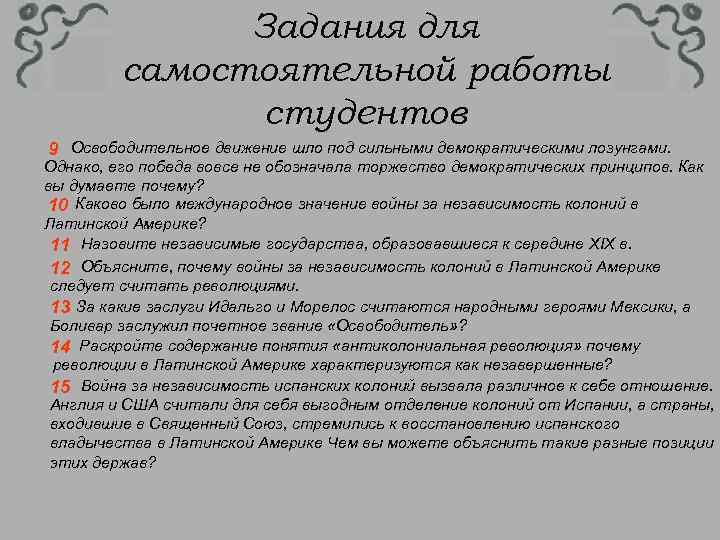 Задания для самостоятельной работы студентов

9 Освободительное движение шло под сильными демократическими лозунгами. Однако, его победа вовсе не обозначала торжество демократических принципов. Как вы думаете почему?

10 Каково было международное значение войны за независимость колоний в Латинской Америке?

11 Назовите независимые государства, образовавшиеся к середине XIX в.

12 Объясните, почему войны за независимость колоний в Латинской Америке следует считать революциями.

13 За какие заслуги Идальго и Морелос считаются народными героями Мексики, а Боливар заслужил почетное звание «Освободитель»?

14 Раскройте содержание понятия «антиколониальная революция» почему революции в Латинской Америке характеризуются как незавершенные?

15 Война за независимость испанских колоний вызвала различное к себе отношение. Англия и США считали для себя выгодным отделение колоний от Испании, а страны, входившие в Священный Союз, стремились к восстановлению испанского владычества в Латинской Америке Чем вы можете объяснить такие разные позиции этих держав?